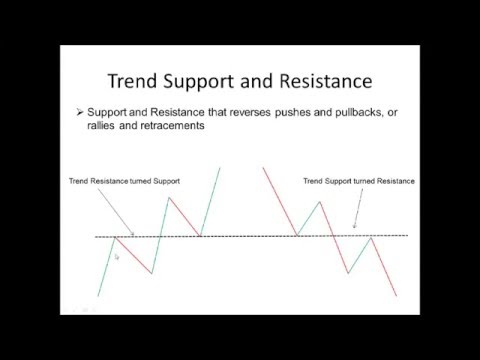 Trend Support and Resistance

➢ Support and Resistance that reverses pushes and pullbacks, or rallies and retracements

Trend Resistance turned Support

Trend Support turned Resistance